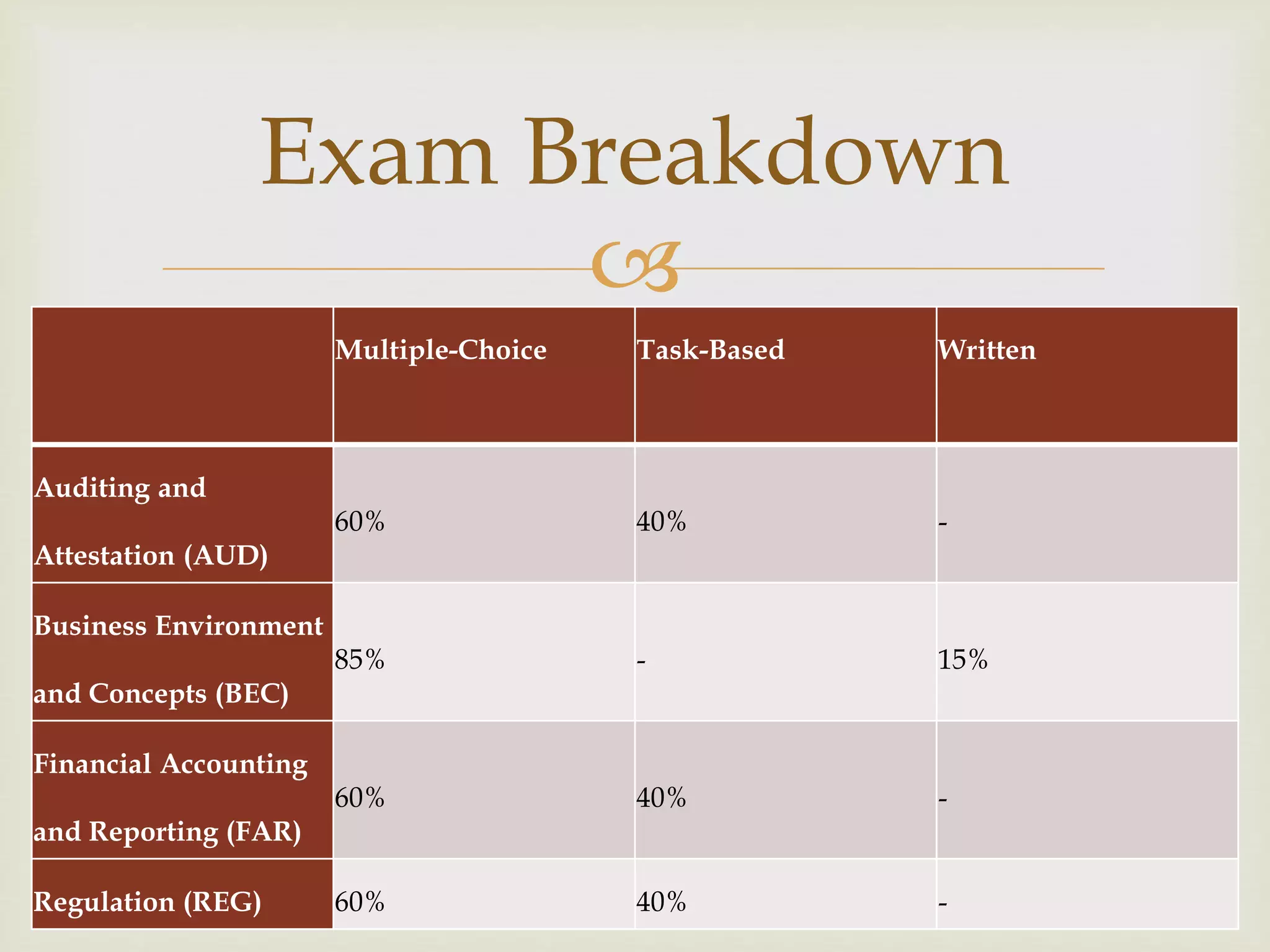 Exam Breakdown

|  | Multiple-Choice | Task-Based | Written |
|---|---|---|---|
| Auditing and Attestation (AUD) | 60% | 40% | - |
| Business Environment and Concepts (BEC) | 85% | - | 15% |
| Financial Accounting and Reporting (FAR) | 60% | 40% | - |
| Regulation (REG) | 60% | 40% | - |